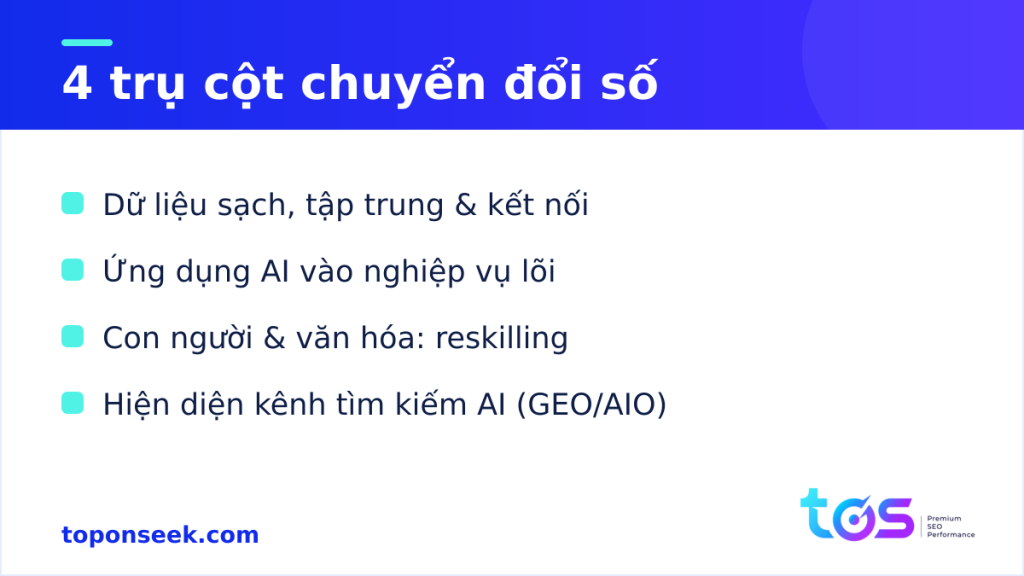 4 trụ cột chuyển đổi số

Dữ liệu sạch, tập trung & kết nối

Ứng dụng AI vào nghiệp vụ lõi

Con người & văn hóa: reskilling

Hiện diện kênh tìm kiếm AI (GEO/AIO)

toponseek.com

tos Premium SEO Performance